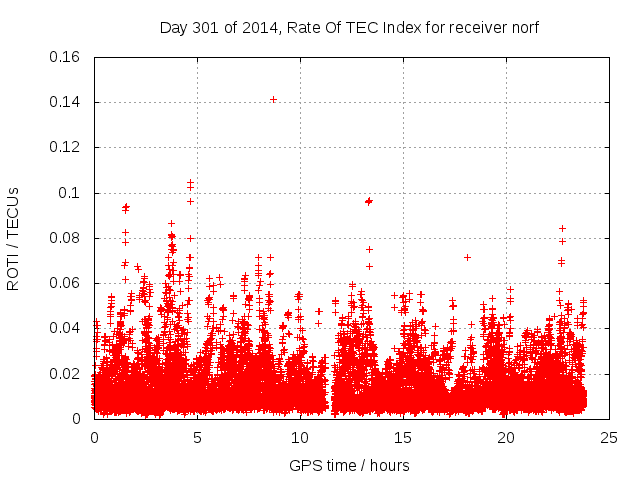 Day 301 of 2014, Rate Of TEC Index for receiver norf

ROTI / TECUs

0.16
0.14
0.12
0.1
0.08
0.06
0.04
0.02
0

0
5
10
15
20
25

GPS time / hours